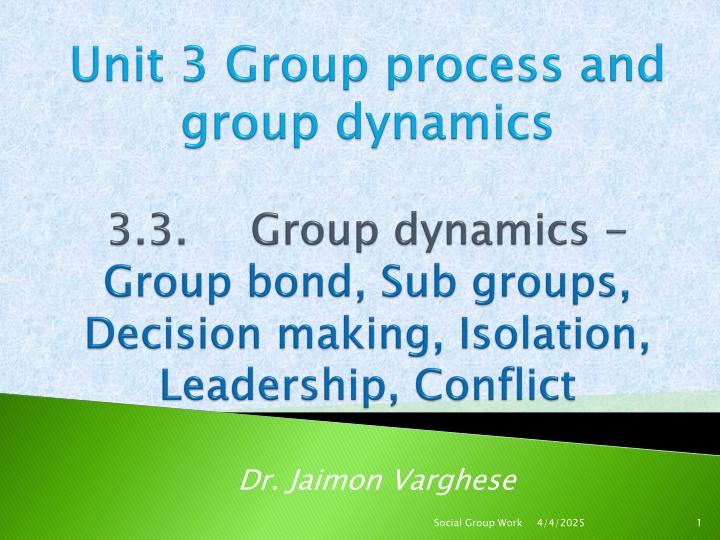 Unit 3 Group process and group dynamics

3.3. Group dynamics – Group bond, Sub groups, Decision making, Isolation, Leadership, Conflict

Dr. Jaimon Varghese

Social Group Work 4/4/2025 1